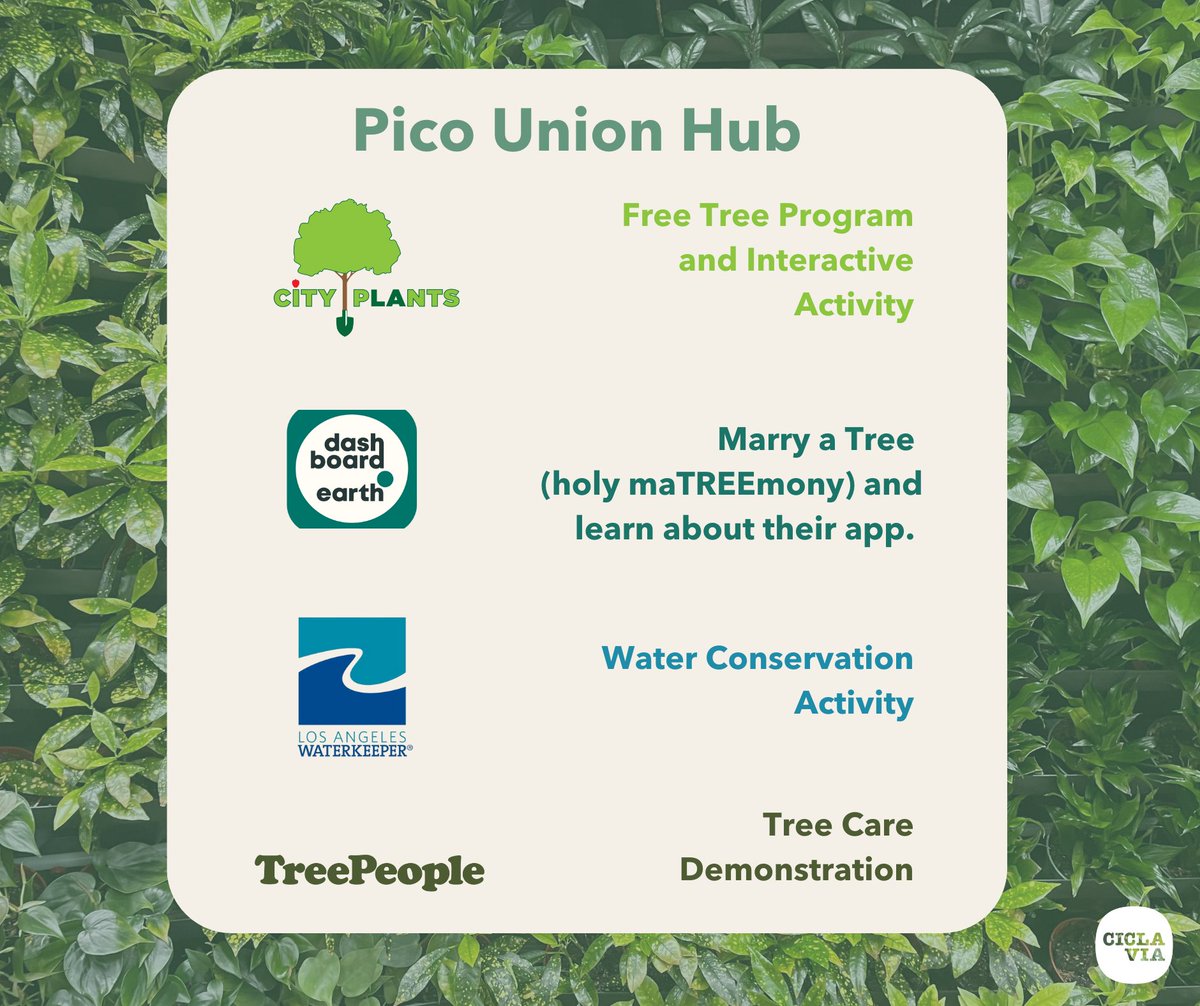 Pico Union Hub

CITY PLANTS

Free Tree Program and Interactive Activity

dash board earth

Marry a Tree (holy maTREEmony) and learn about their app.

LOS ANGELES WATERKEEPER®

Water Conservation Activity

TreePeople

Tree Care Demonstration

CICLA VIA